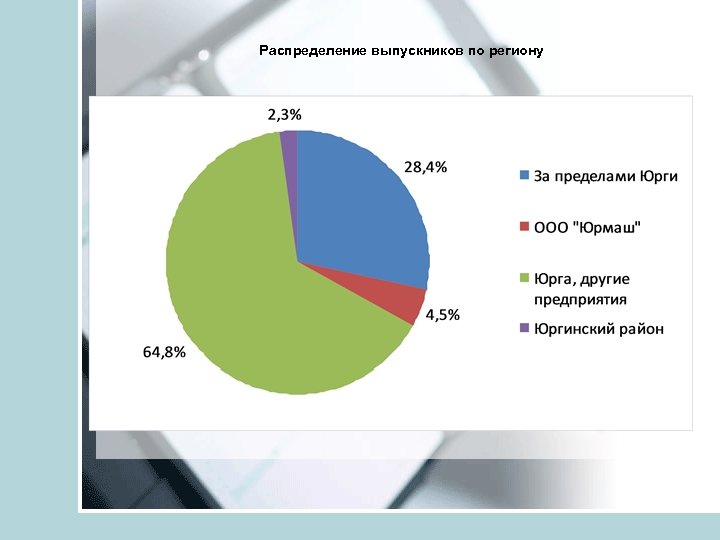 Распределение выпускников по региону

2,3%

28,4%

4,5%

64,8%

За пределами Юрги

ООО "Юрмаш"

Юрга, другие предприятия

Юргинский район